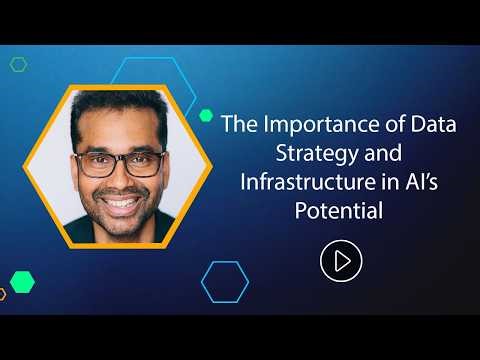 The Importance of Data Strategy and Infrastructure in AI's Potential